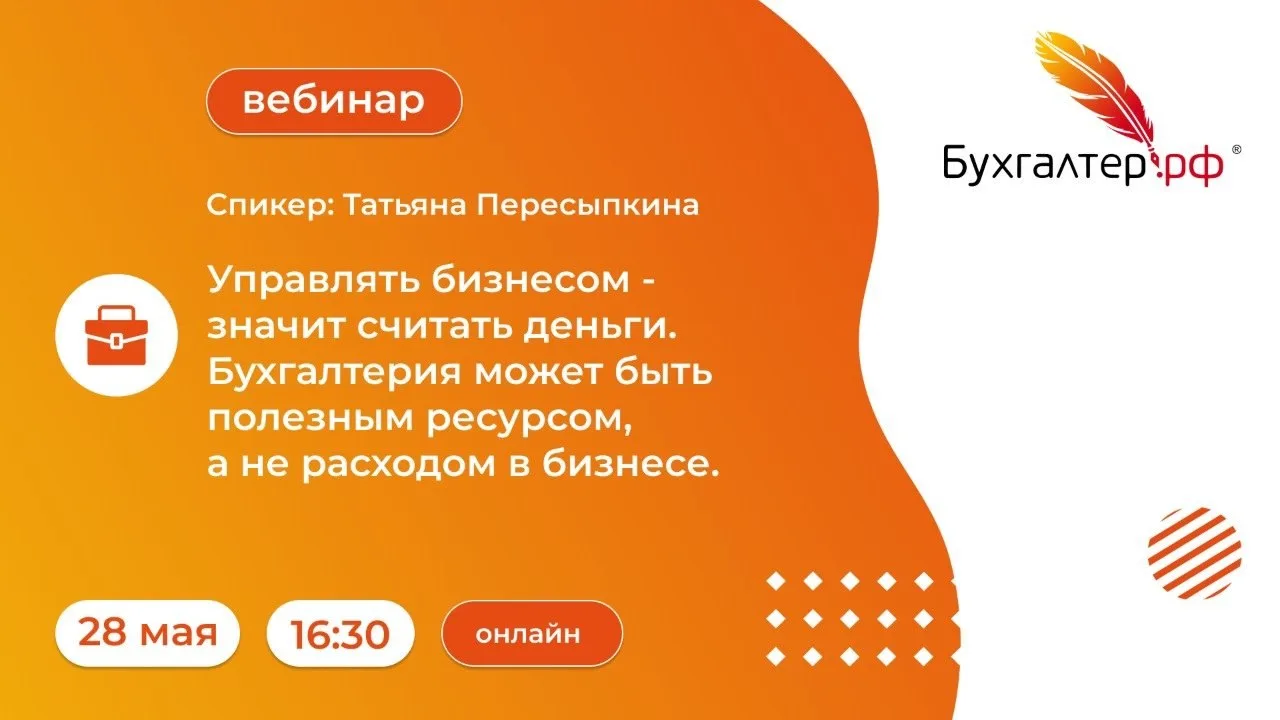 вебинар

Бухгалтер.рф®

Спикер: Татьяна Пересыпкина

Управлять бизнесом - значит считать деньги. Бухгалтерия может быть полезным ресурсом, а не расходом в бизнесе.

28 мая

16:30

онлайн